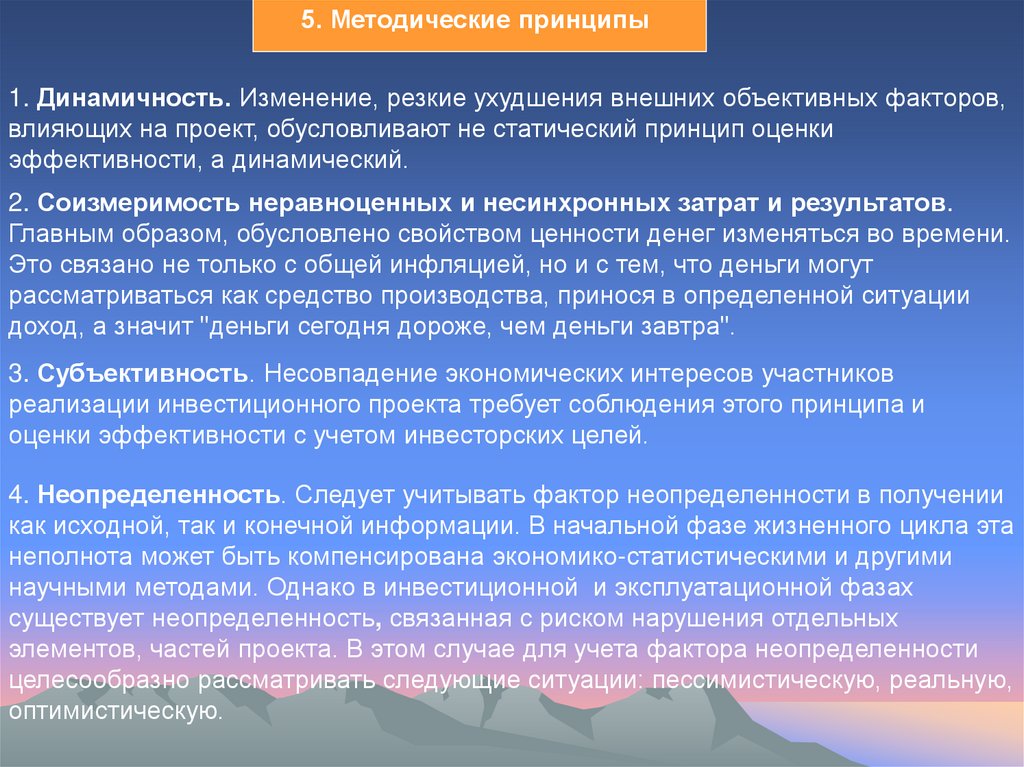 5. Методические принципы

1. Динамичность. Изменение, резкие ухудшения внешних объективных факторов, влияющих на проект, обусловливают не статический принцип оценки эффективности, а динамический.

2. Соизмеримость неравноценных и несинхронных затрат и результатов. Главным образом, обусловлено свойством ценности денег изменяться во времени. Это связано не только с общей инфляцией, но и с тем, что деньги могут рассматриваться как средство производства, принося в определенной ситуации доход, а значит "деньги сегодня дороже, чем деньги завтра".

3. Субъективность. Несовпадение экономических интересов участников реализации инвестиционного проекта требует соблюдения этого принципа и оценки эффективности с учетом инвесторских целей.

4. Неопределенность. Следует учитывать фактор неопределенности в получении как исходной, так и конечной информации. В начальной фазе жизненного цикла эта неполнота может быть компенсирована экономико-статистическими и другими научными методами. Однако в инвестиционной и эксплуатационной фазах существует неопределенность, связанная с риском нарушения отдельных элементов, частей проекта. В этом случае для учета фактора неопределенности целесообразно рассматривать следующие ситуации: пессимистическую, реальную, оптимистическую.